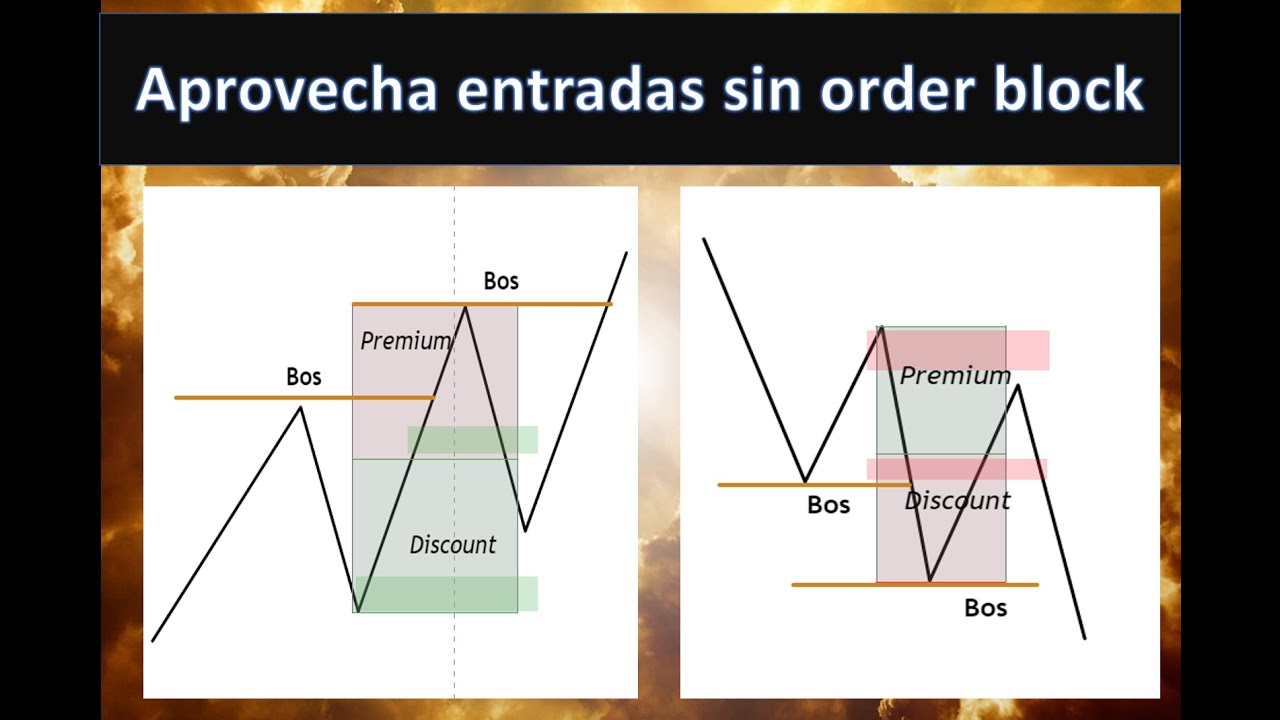 Aprovecha entradas sin order block

Bos

Premium

Bos

Discount

Premium

Bos

Discount

Bos